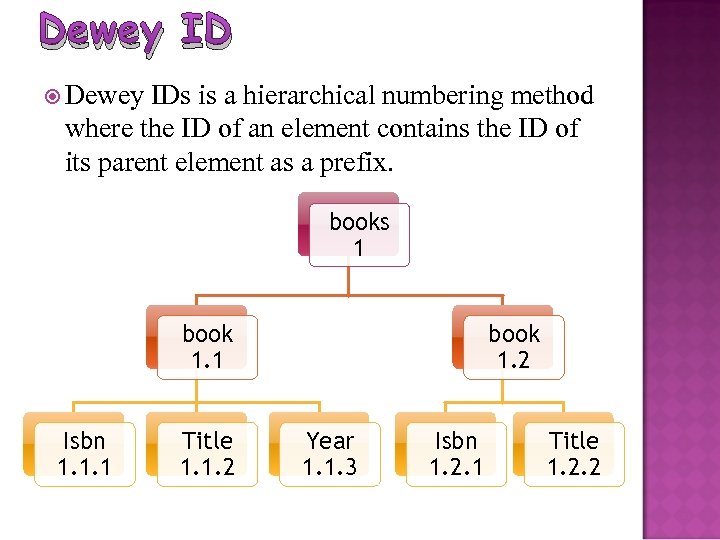 Dewey ID

Dewey IDs is a hierarchical numbering method where the ID of an element contains the ID of its parent element as a prefix.

books
1

book
1.1

book
1.2

Isbn
1.1.1

Title
1.1.2

Year
1.1.3

Isbn
1.2.1

Title
1.2.2